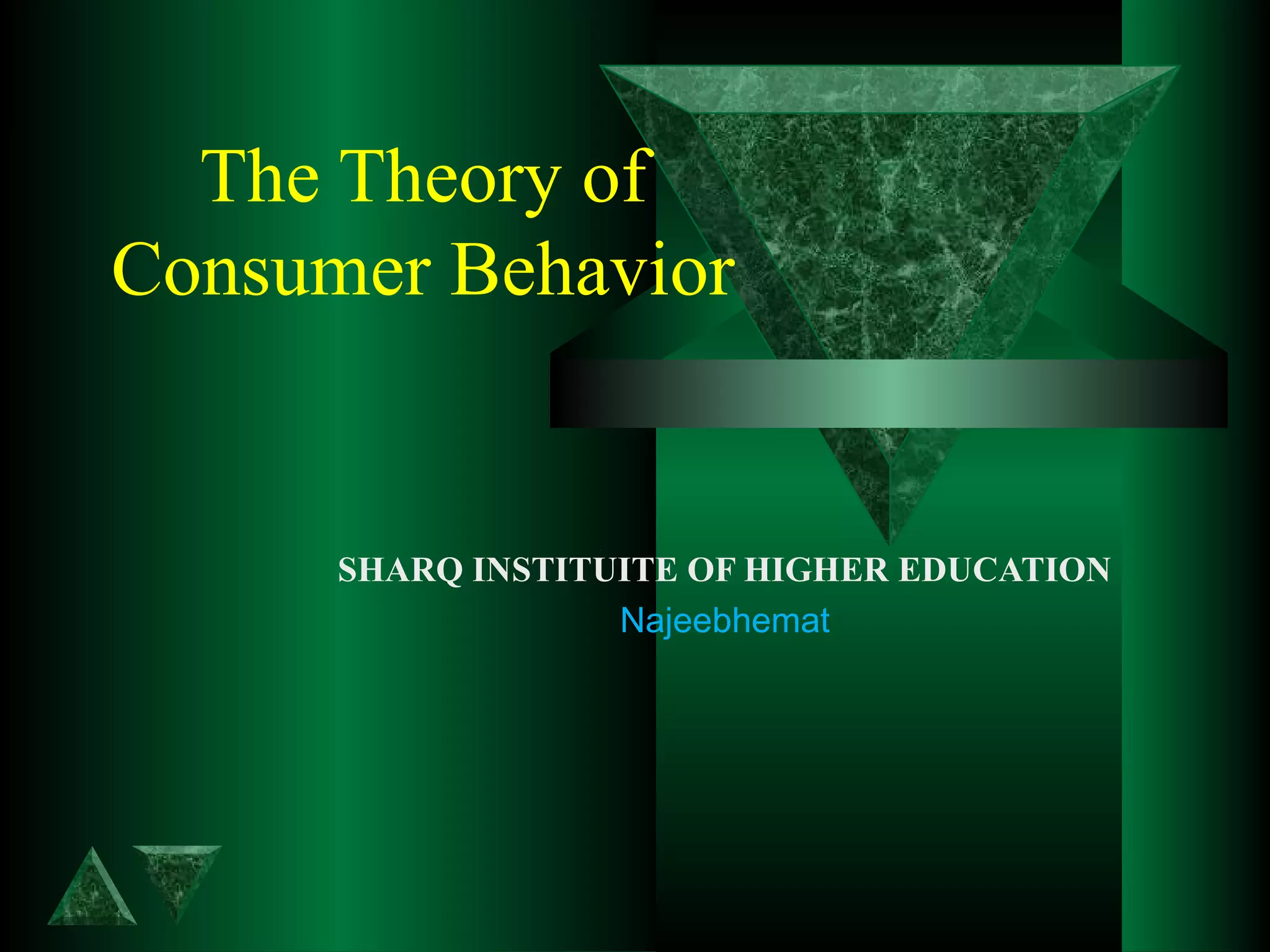 The Theory of Consumer Behavior

SHARQ INSTITUITE OF HIGHER EDUCATION
Najeebhemat